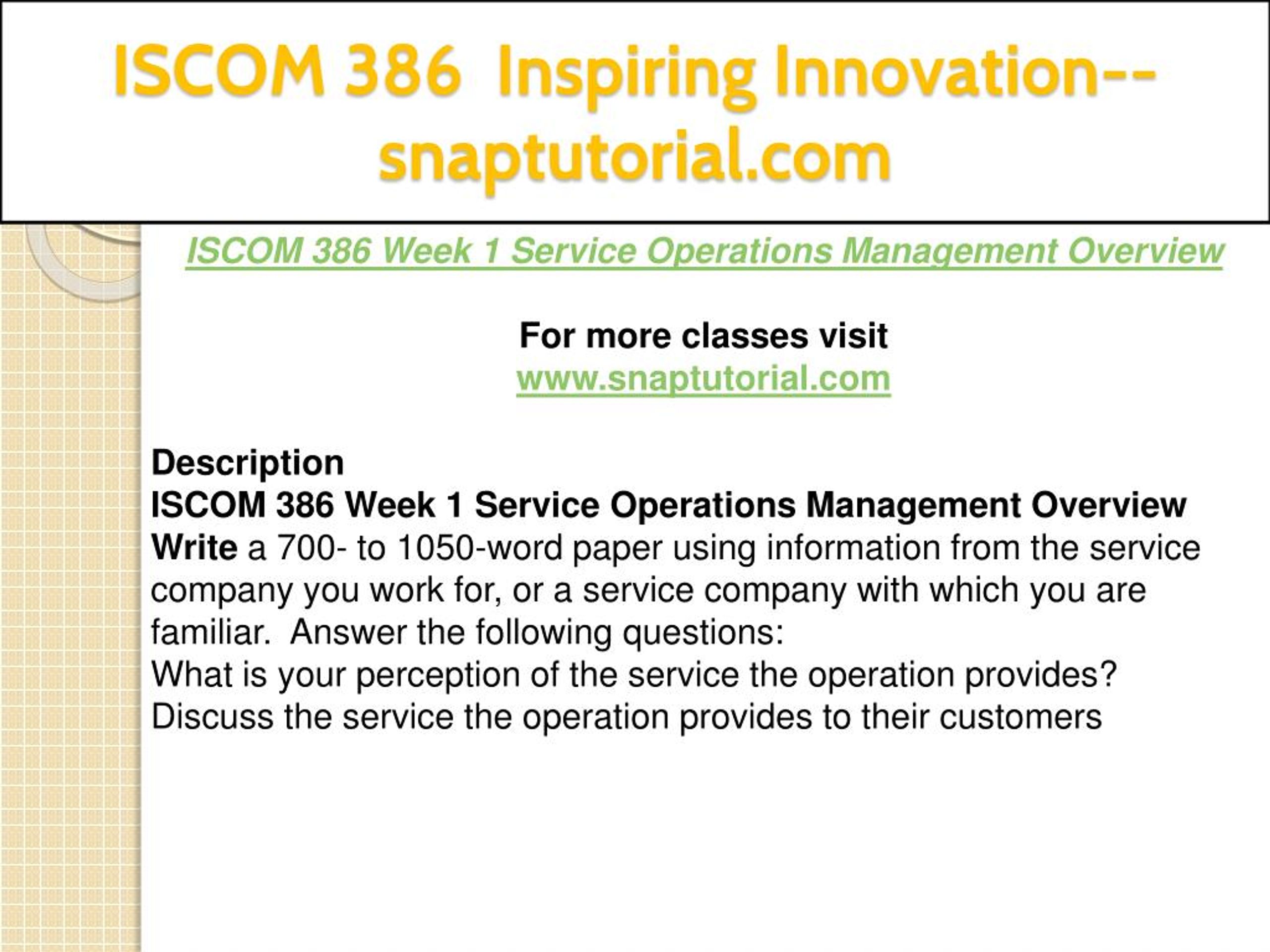 ISCOM 386 Inspiring Innovation--snaptutorial.com

ISCOM 386 Week 1 Service Operations Management Overview

For more classes visit
www.snaptutorial.com

Description
ISCOM 386 Week 1 Service Operations Management Overview
Write a 700- to 1050-word paper using information from the service company you work for, or a service company with which you are familiar. Answer the following questions:
What is your perception of the service the operation provides?
Discuss the service the operation provides to their customers